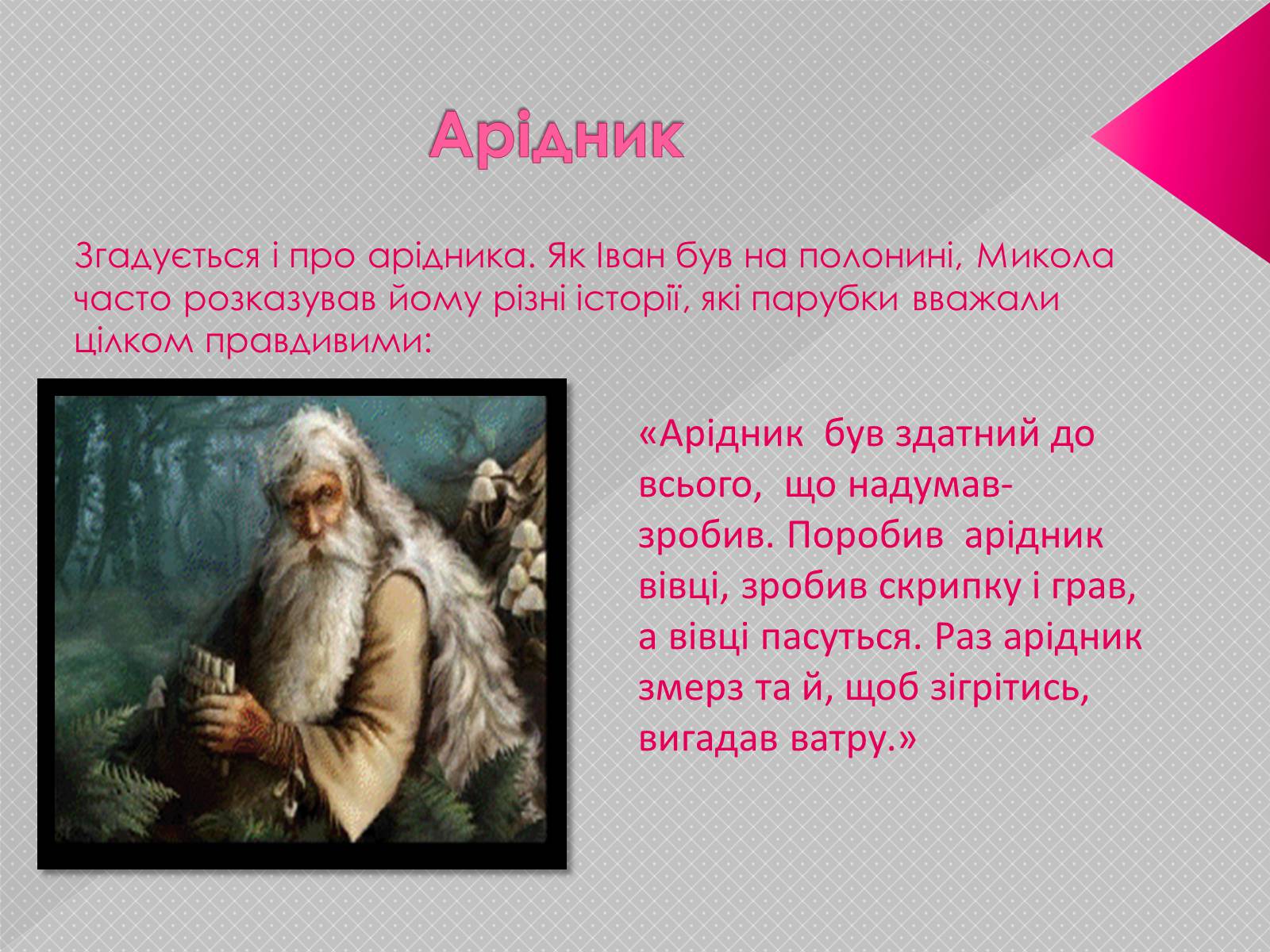 Арідник

Згадується і про арідника. Як Іван був на полонині, Микола часто розказував йому різні історії, які парубки вважали цілком правдивими:

«Арідник був здатний до всього, що надумав-зробив. Поробив арідник вівці, зробив скрипку і грав, а вівці пасуться. Раз арідник змерз та й, щоб зігрітись, вигадав ватру.»